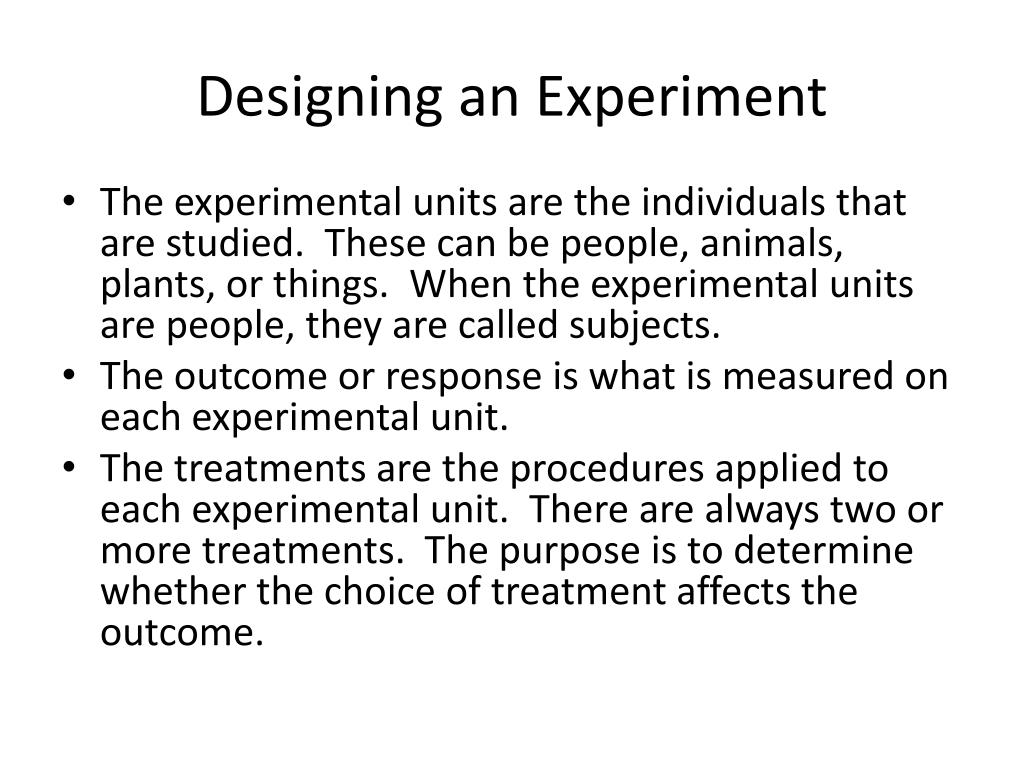 Designing an Experiment

• The experimental units are the individuals that are studied. These can be people, animals, plants, or things. When the experimental units are people, they are called subjects.
• The outcome or response is what is measured on each experimental unit.
• The treatments are the procedures applied to each experimental unit. There are always two or more treatments. The purpose is to determine whether the choice of treatment affects the outcome.